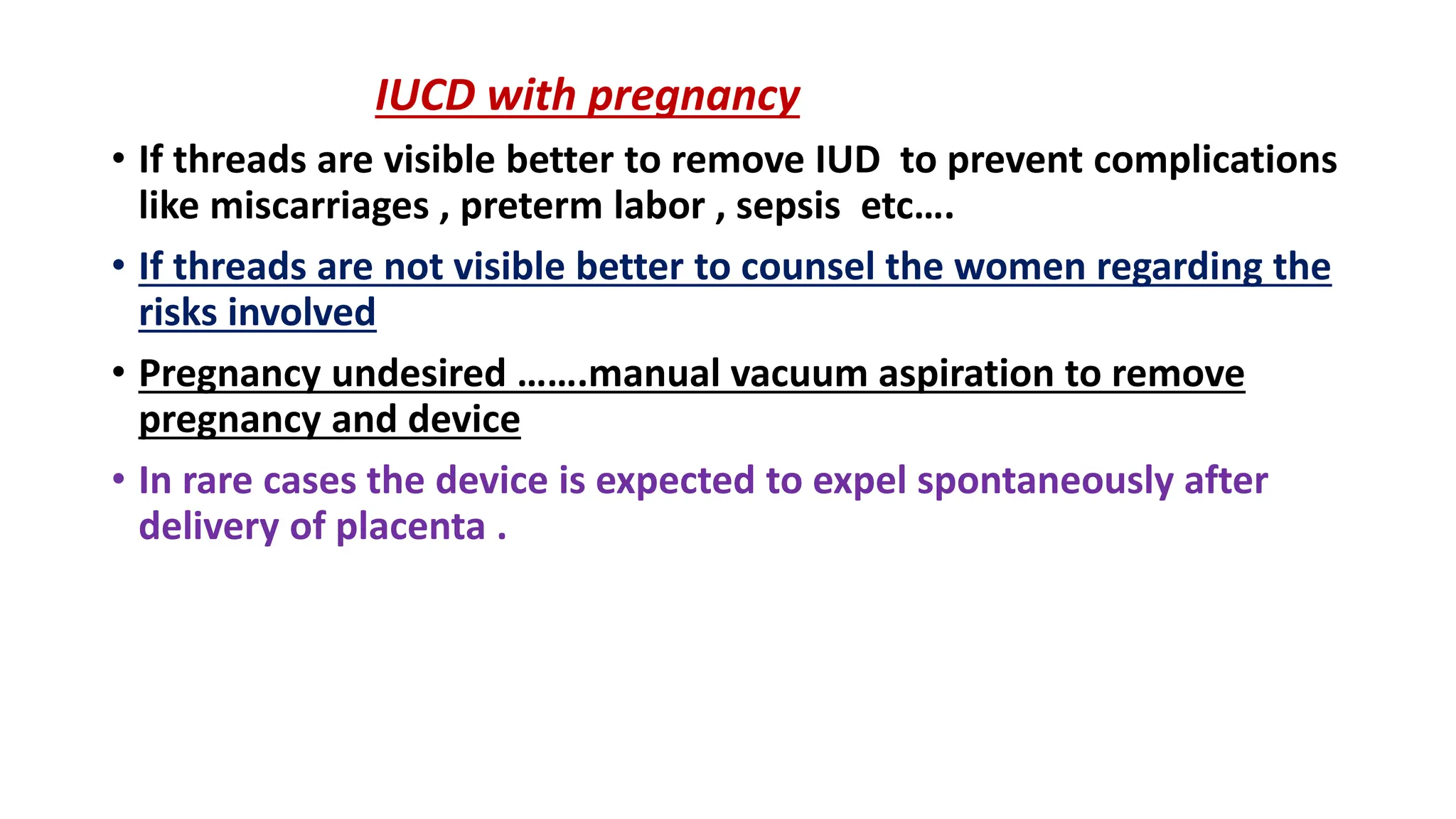 IUCD with pregnancy

• If threads are visible better to remove IUD to prevent complications like miscarriages , preterm labor , sepsis etc….

• If threads are not visible better to counsel the women regarding the risks involved

• Pregnancy undesired …….manual vacuum aspiration to remove pregnancy and device

• In rare cases the device is expected to expel spontaneously after delivery of placenta .